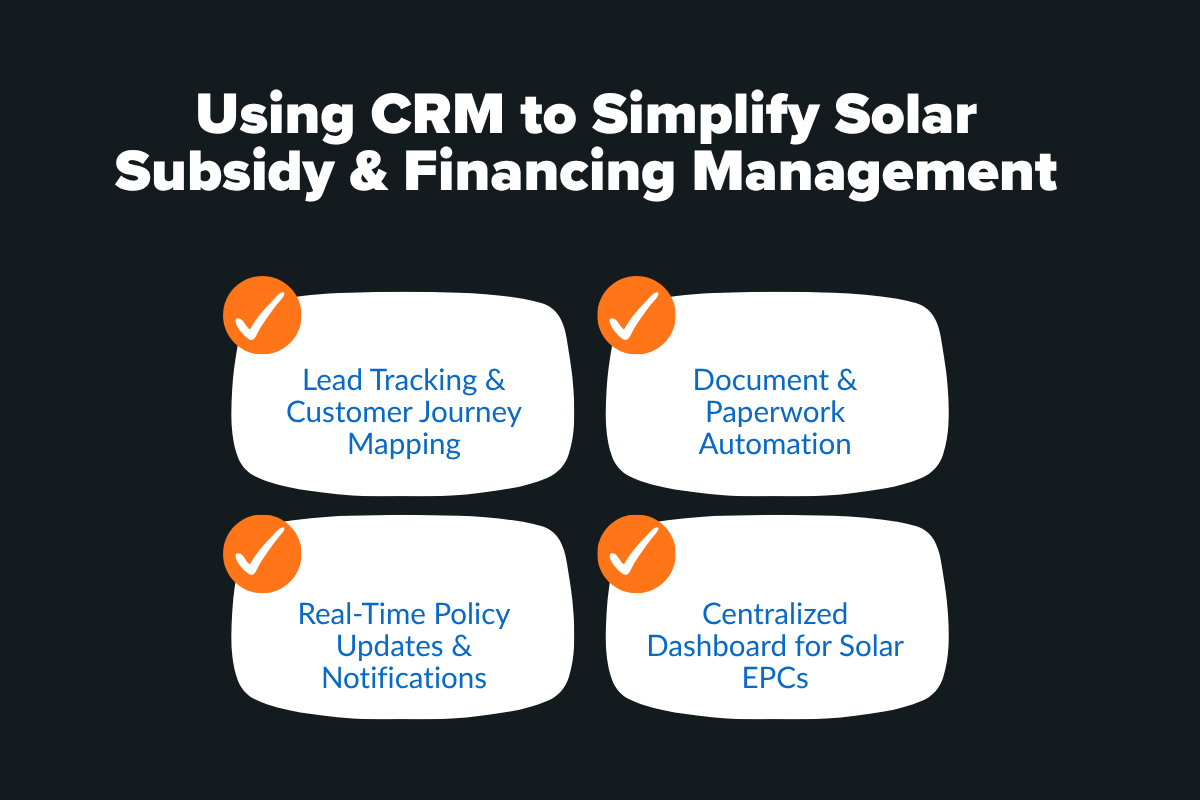 Using CRM to Simplify Solar Subsidy & Financing Management

Lead Tracking & Customer Journey Mapping

Document & Paperwork Automation

Real-Time Policy Updates & Notifications

Centralized Dashboard for Solar EPCs